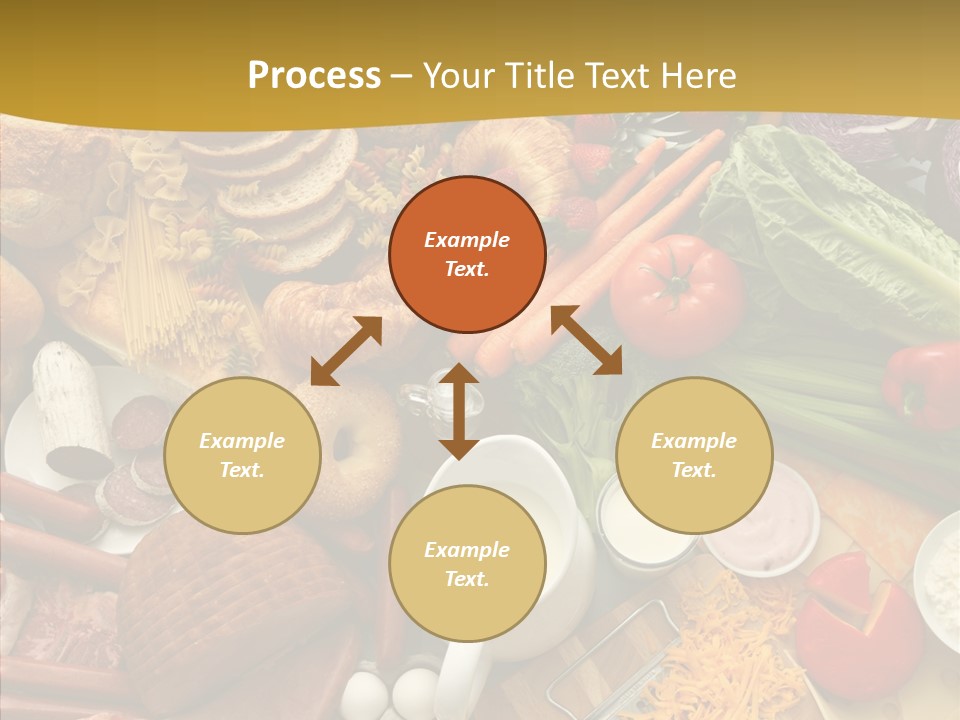 Process – Your Title Text Here

Example Text.

Example Text.

Example Text.

Example Text.